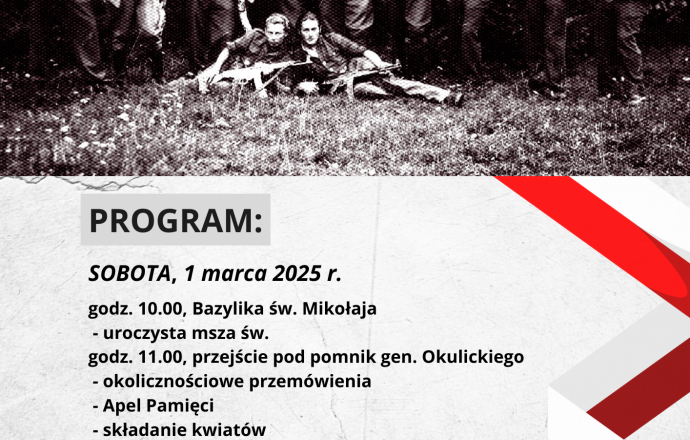 PROGRAM:

SOBOTA, 1 marca 2025 r.

godz. 10.00, Bazylika św. Mikołaja
- uroczysta msza św.
godz. 11.00, przejście pod pomnik gen. Okulickiego
- okolicznościowe przemówienia
- Apel Pamięci
- składanie kwiatów